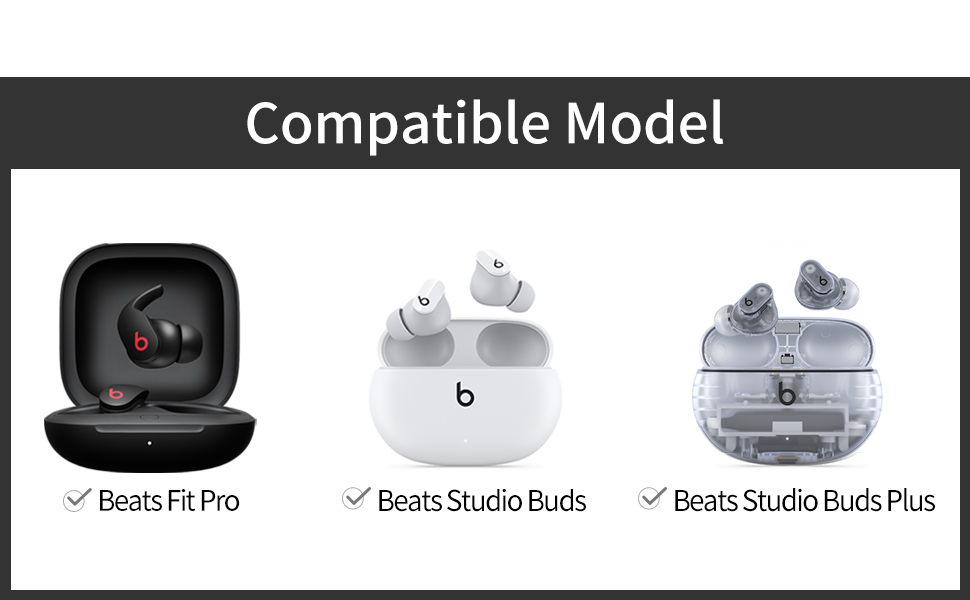 Compatible Model

Beats Fit Pro

Beats Studio Buds

Beats Studio Buds Plus